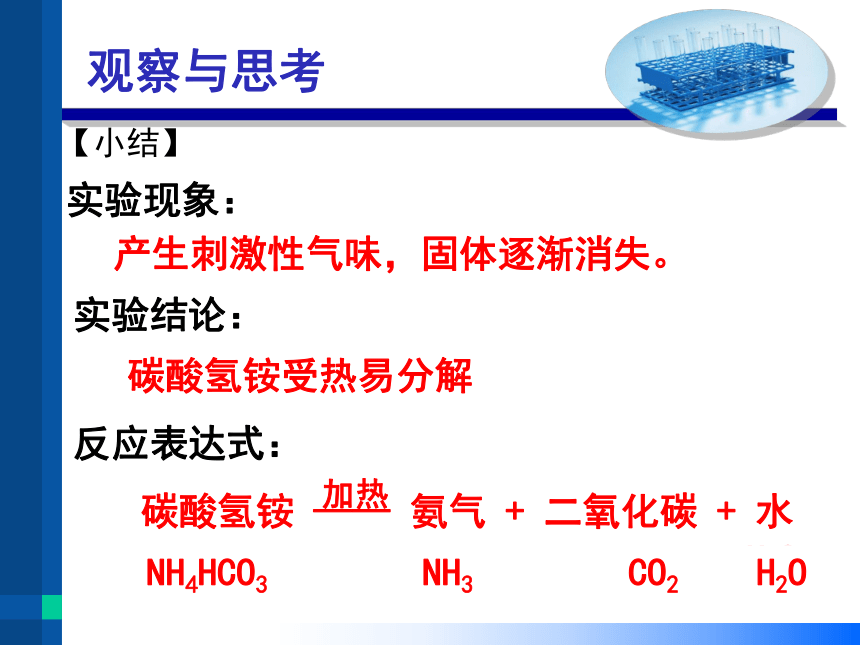 观察与思考

【小结】

实验现象：

产生刺激性气味，固体逐渐消失。

实验结论：

碳酸氢铵受热易分解

反应表达式：

碳酸氢铵 $\xrightarrow{加热}$ 氨气 + 二氧化碳 + 水

$NH_4HCO_3$ $NH_3$ $CO_2$ $H_2O$